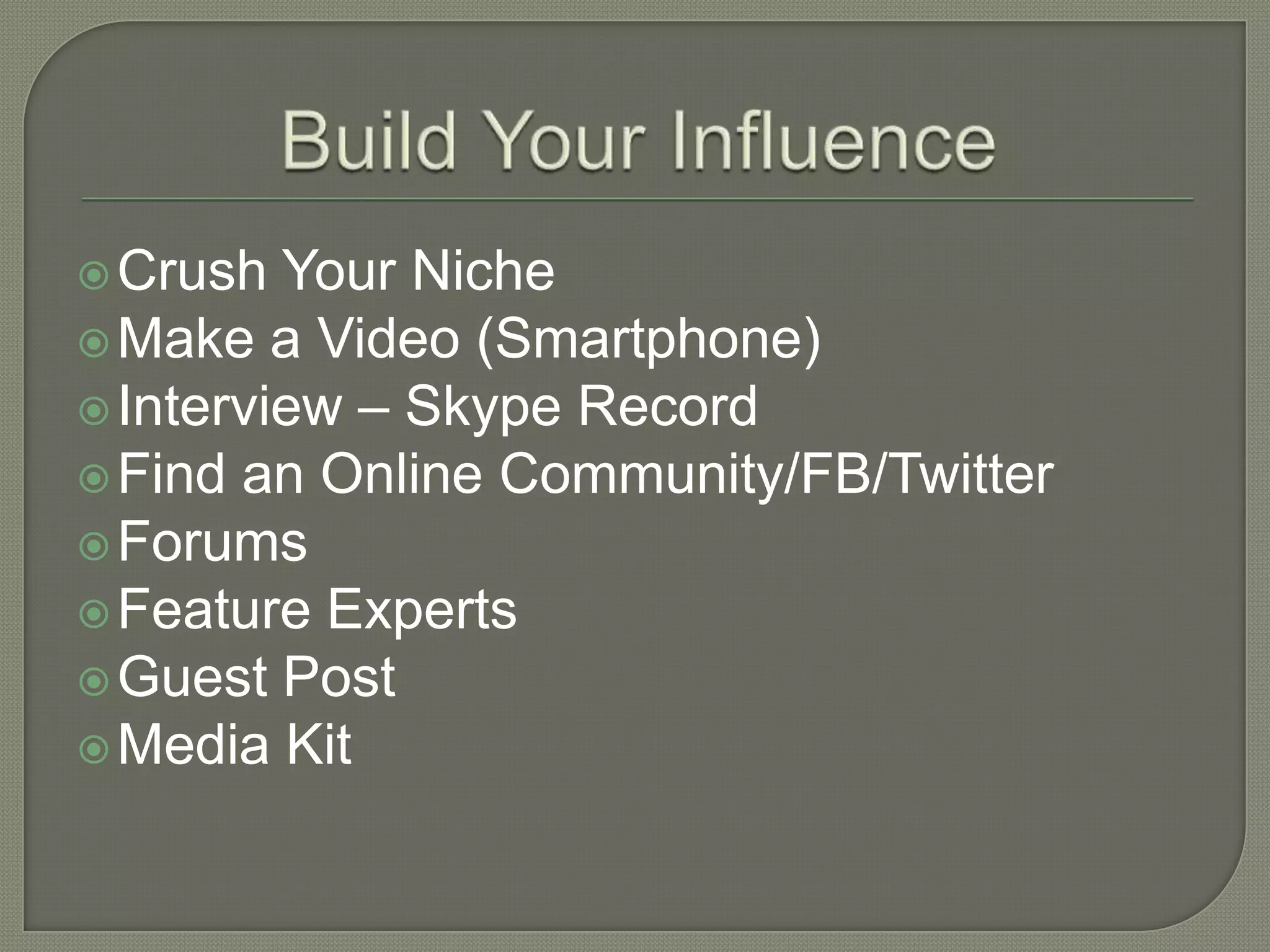 Build Your Influence

Crush Your Niche
Make a Video (Smartphone)
Interview – Skype Record
Find an Online Community/FB/Twitter
Forums
Feature Experts
Guest Post
Media Kit